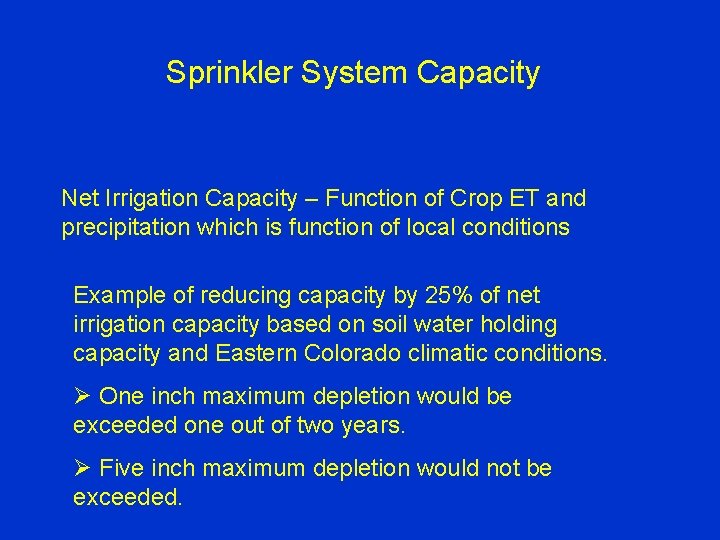 Sprinkler System Capacity

Net Irrigation Capacity – Function of Crop ET and precipitation which is function of local conditions

Example of reducing capacity by 25% of net irrigation capacity based on soil water holding capacity and Eastern Colorado climatic conditions.

➢ One inch maximum depletion would be exceeded one out of two years.

➢ Five inch maximum depletion would not be exceeded.